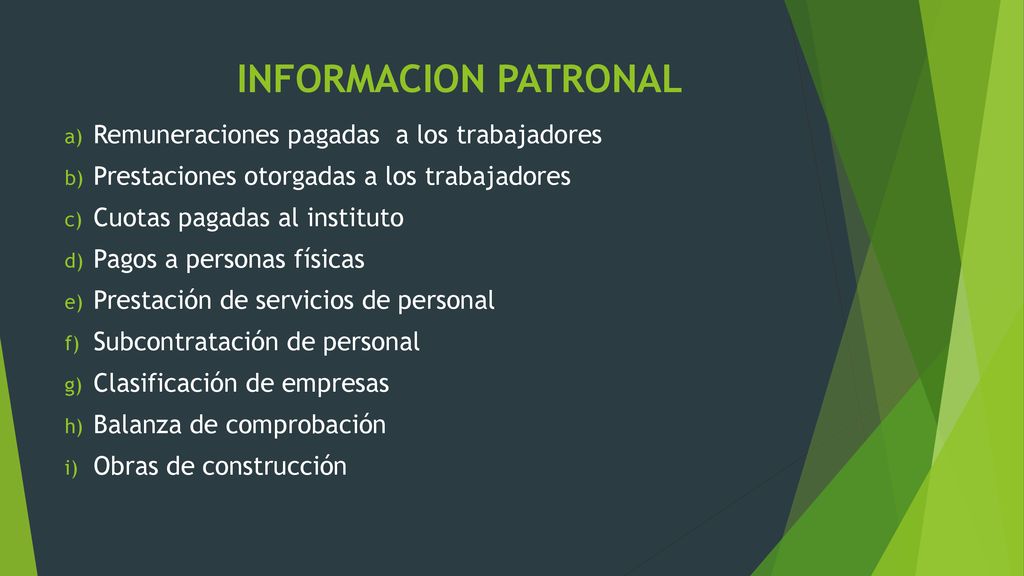 INFORMACION PATRONAL

a) Remuneraciones pagadas a los trabajadores
b) Prestaciones otorgadas a los trabajadores
c) Cuotas pagadas al instituto
d) Pagos a personas físicas
e) Prestación de servicios de personal
f) Subcontratación de personal
g) Clasificación de empresas
h) Balanza de comprobación
i) Obras de construcción